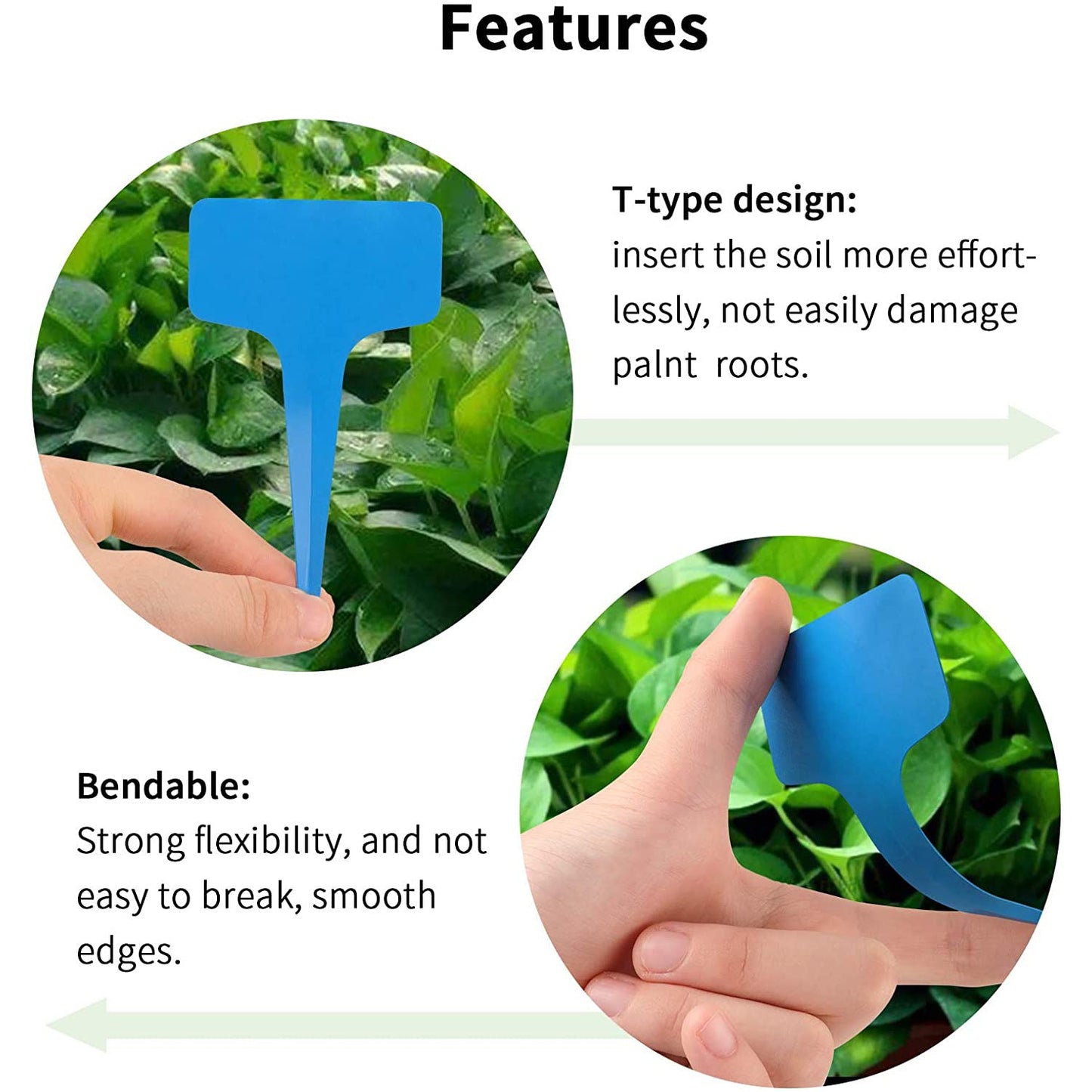 Features

T-type design:
insert the soil more effortlessly, not easily damage palnt roots.

Bendable:
Strong flexibility, and not easy to break, smooth edges.